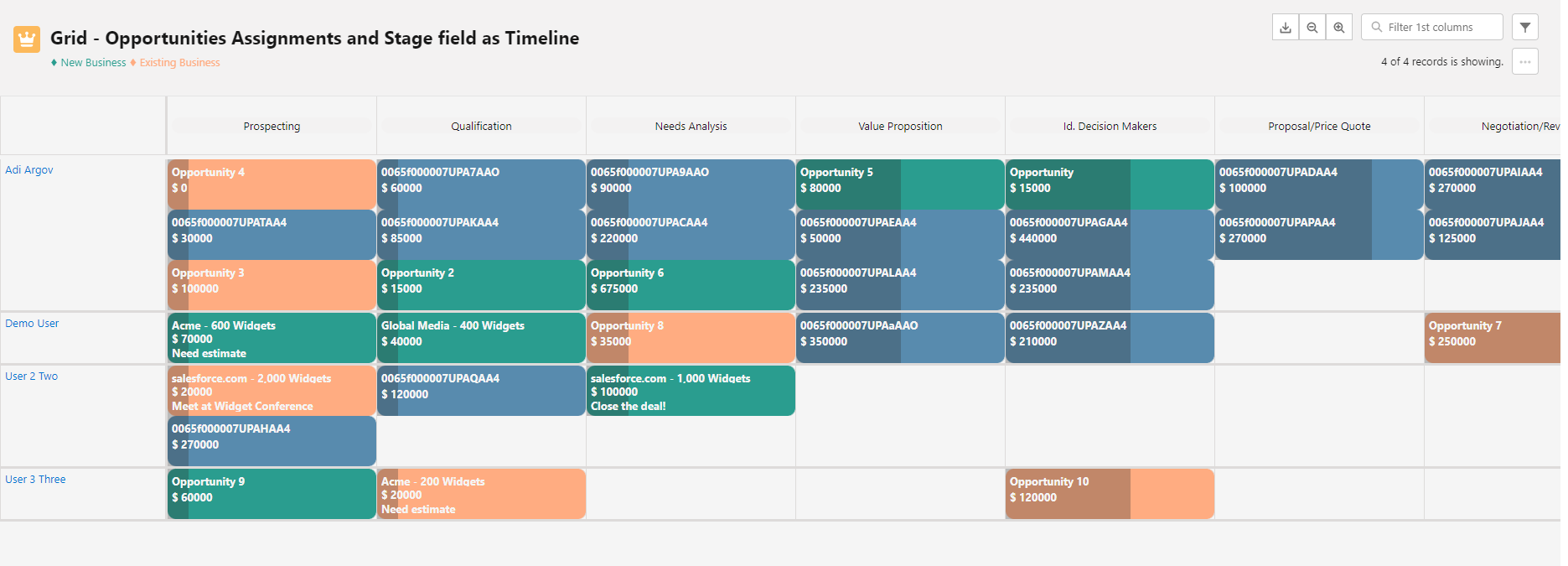 Grid - Opportunities Assignments and Stage field as Timeline

♦ New Business ♦ Existing Business

Filter 1st columns

4 of 4 records is showing.

| | Prospecting | Qualification | Needs Analysis | Value Proposition | Id. Decision Makers | Proposal/Price Quote | Negotiation/Rev |
|---|---|---|---|---|---|---|---|
| Adi Argov | Opportunity 4 $ 0 | 0065f000007UPA7AAO $ 60000 | 0065f000007UPA9AAO $ 90000 | Opportunity 5 $ 80000 | Opportunity $ 15000 | 0065f000007UPADAA4 $ 100000 | 0065f000007UPAIAA4 $ 270000 |
| | 0065f000007UPATAA4 $ 30000 | 0065f000007UPAKAA4 $ 85000 | 0065f000007UPACAA4 $ 220000 | 0065f000007UPAEAA4 $ 50000 | 0065f000007UPAGAA4 $ 440000 | 0065f000007UPAPAA4 $ 270000 | 0065f000007UPAJAA4 $ 125000 |
| | Opportunity 3 $ 100000 | Opportunity 2 $ 15000 | Opportunity 6 $ 675000 | 0065f000007UPALAA4 $ 235000 | 0065f000007UPAMAA4 $ 235000 | | |
| Demo User | Acme - 600 Widgets $ 70000 Need estimate | Global Media - 400 Widgets $ 40000 | Opportunity 8 $ 35000 | 0065f000007UPAaAAO $ 350000 | 0065f000007UPAZAA4 $ 210000 | | Opportunity 7 $ 250000 |
| User 2 Two | salesforce.com - 2,000 Widgets $ 20000 Meet at Widget Conference | 0065f000007UPAQAA4 $ 120000 | salesforce.com - 1,000 Widgets $ 100000 Close the deal! | | | | |
| | 0065f000007UPAHAA4 $ 270000 | | | | | | |
| User 3 Three | Opportunity 9 $ 60000 | Acme - 200 Widgets $ 20000 Need estimate | | | Opportunity 10 $ 120000 | | |